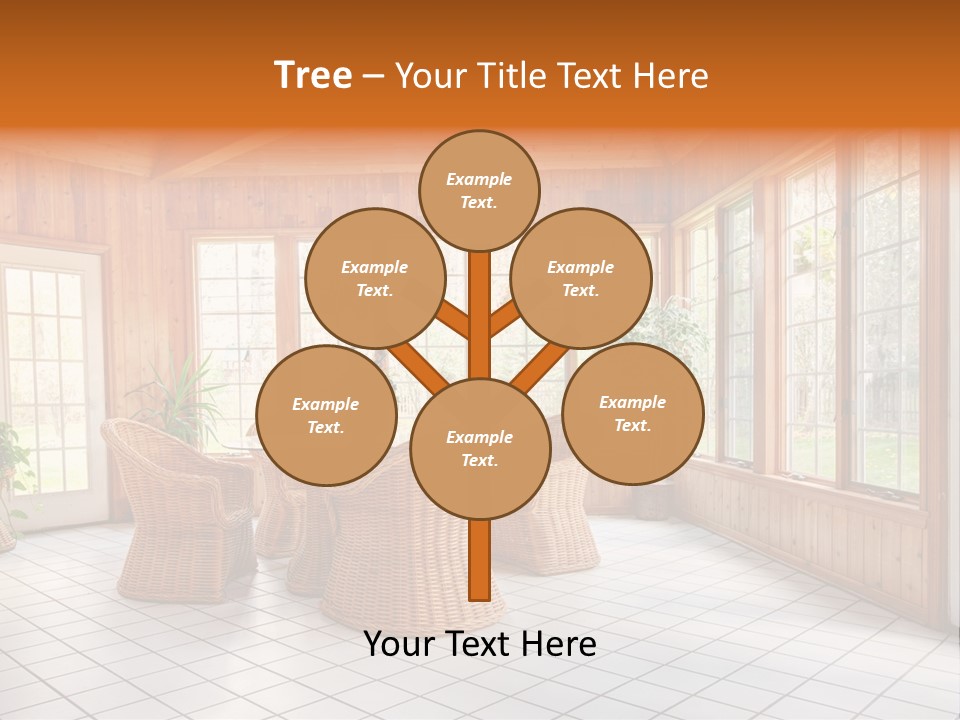 Tree – Your Title Text Here

Example Text.

Example Text.

Example Text.

Example Text.

Example Text.

Example Text.

Your Text Here